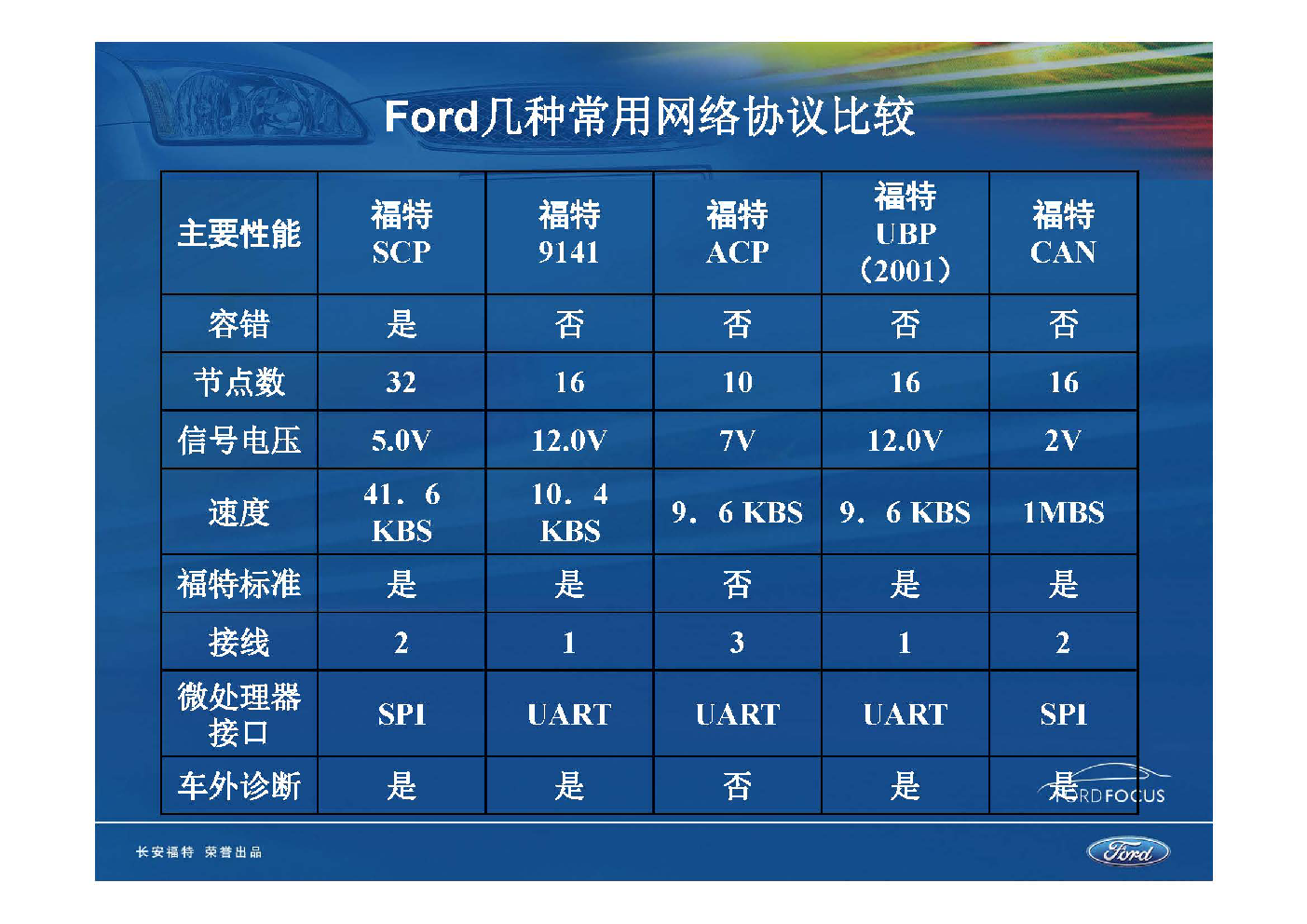 Ford几种常用网络协议比较

| 主要性能 | 福特 SCP | 福特 9141 | 福特 ACP | 福特 UBP （2001） | 福特 CAN |
|---|---|---|---|---|---|
| 容错 | 是 | 否 | 否 | 否 | 否 |
| 节点数 | 32 | 16 | 10 | 16 | 16 |
| 信号电压 | 5.0V | 12.0V | 7V | 12.0V | 2V |
| 速度 | 41．6 KBS | 10．4 KBS | 9．6 KBS | 9．6 KBS | 1MBS |
| 福特标准 | 是 | 是 | 否 | 是 | 是 |
| 接线 | 2 | 1 | 3 | 1 | 2 |
| 微处理器接口 | SPI | UART | UART | UART | SPI |
| 车外诊断 | 是 | 是 | 否 | 是 | 是 |

FORD FOCUS

长安福特 荣誉出品

Ford